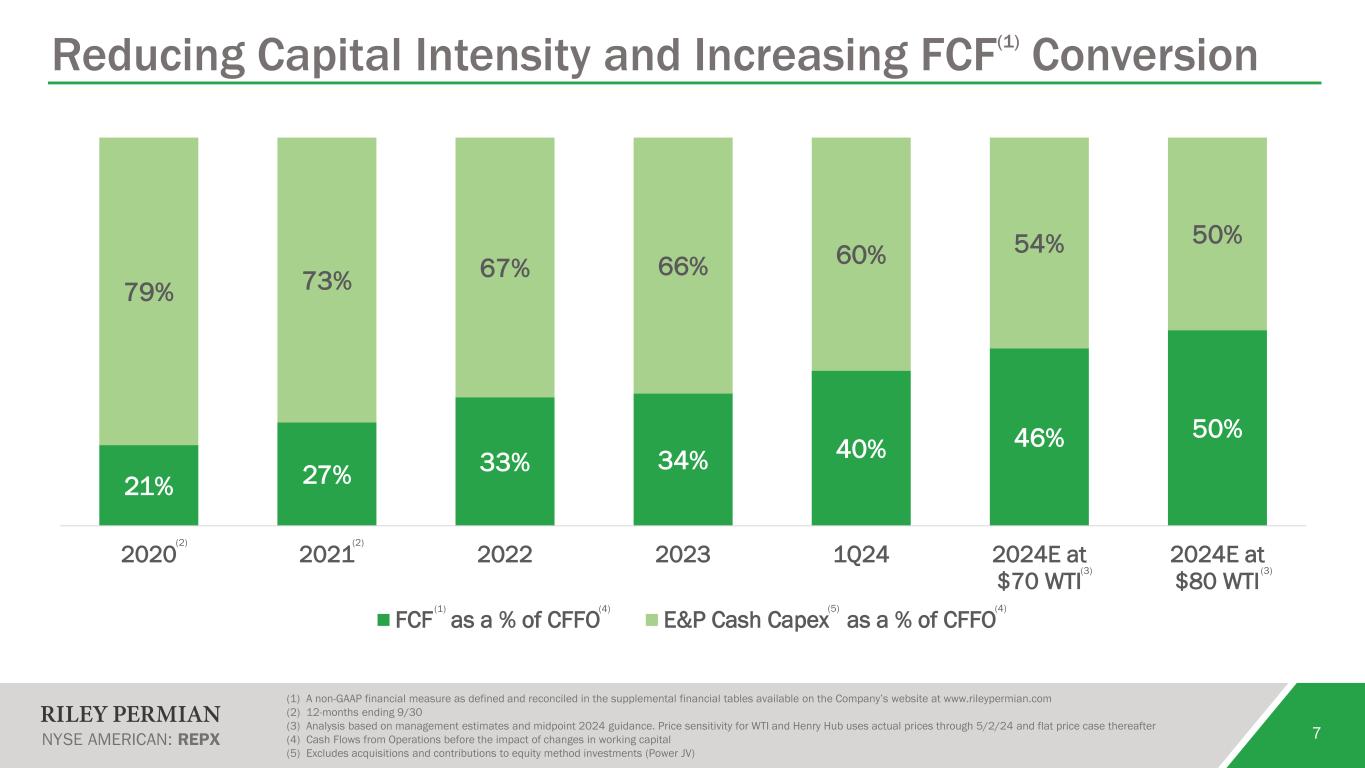 Reducing Capital Intensity and Increasing FCF$^{(1)}$ Conversion

79%
73%
67%
66%
60%
54%
50%

21%
27%
33%
34%
40%
46%
50%

2020$^{(2)}$
2021$^{(2)}$
2022
2023
1Q24
2024E at $70 WTI$^{(3)}$
2024E at $80 WTI$^{(3)}$

FCF$^{(1)}$ as a % of CFFO$^{(4)}$
E&P Cash Capex$^{(5)}$ as a % of CFFO$^{(4)}$

RILEY PERMIAN
NYSE AMERICAN: REPX

(1) A non-GAAP financial measure as defined and reconciled in the supplemental financial tables available on the Company's website at www.rileypermian.com
(2) 12-months ending 9/30
(3) Analysis based on management estimates and midpoint 2024 guidance. Price sensitivity for WTI and Henry Hub uses actual prices through 5/2/24 and flat price case thereafter
(4) Cash Flows from Operations before the impact of changes in working capital
(5) Excludes acquisitions and contributions to equity method investments (Power JV)

7